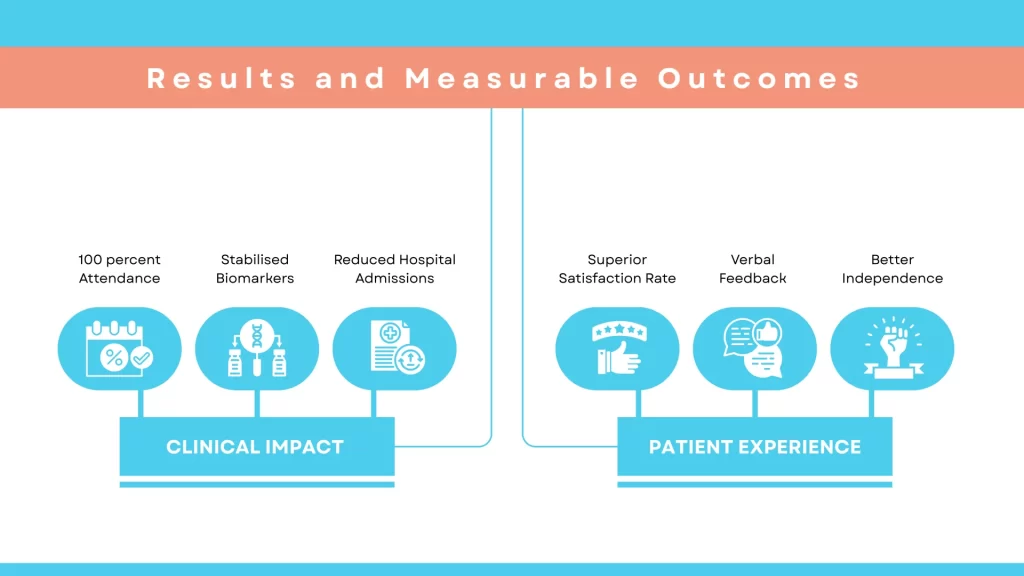 Results and Measurable Outcomes

100 percent Attendance

Stabilised Biomarkers

Reduced Hospital Admissions

CLINICAL IMPACT

Superior Satisfaction Rate

Verbal Feedback

Better Independence

PATIENT EXPERIENCE